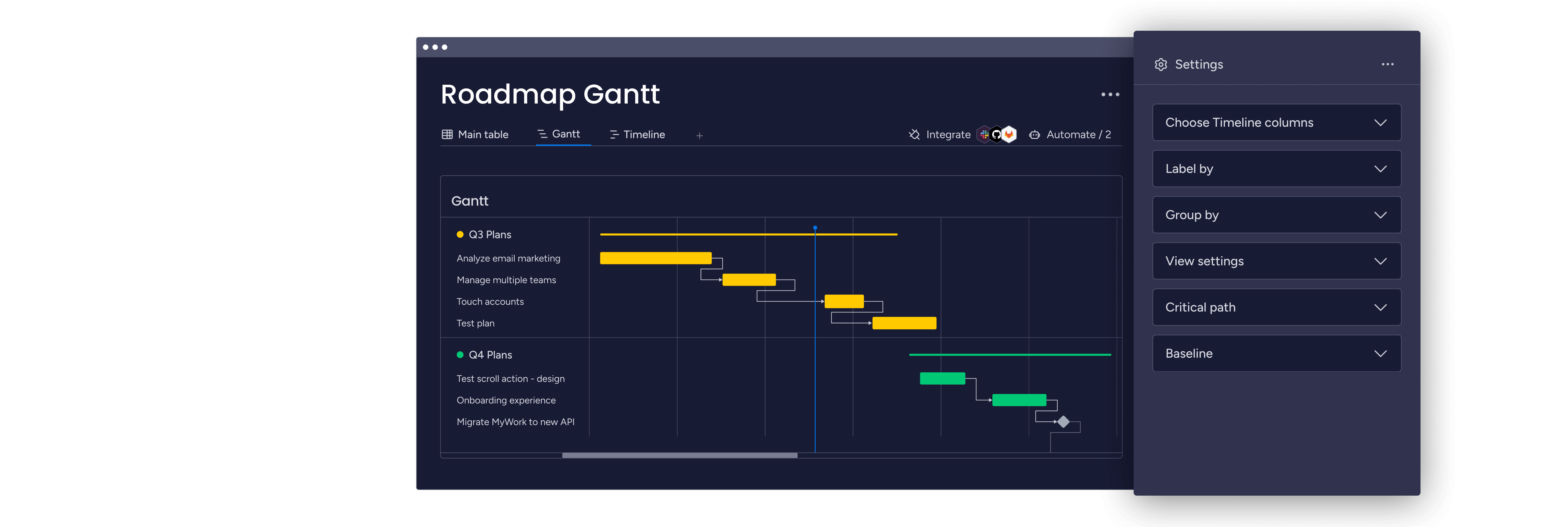 Roadmap Gantt

Main table
Gantt
Timeline
+
Integrate
Automate / 2

Gantt

Q3 Plans
Analyze email marketing
Manage multiple teams
Touch accounts
Test plan

Q4 Plans
Test scroll action - design
Onboarding experience
Migrate MyWork to new API

Settings

Choose Timeline columns
Label by
Group by
View settings
Critical path
Baseline